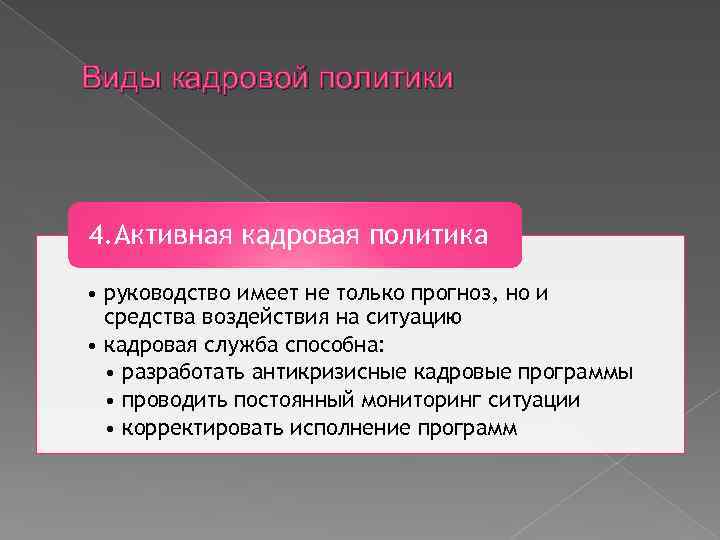 Виды кадровой политики

4.Активная кадровая политика

• руководство имеет не только прогноз, но и средства воздействия на ситуацию
• кадровая служба способна:
• разработать антикризисные кадровые программы
• проводить постоянный мониторинг ситуации
• корректировать исполнение программ